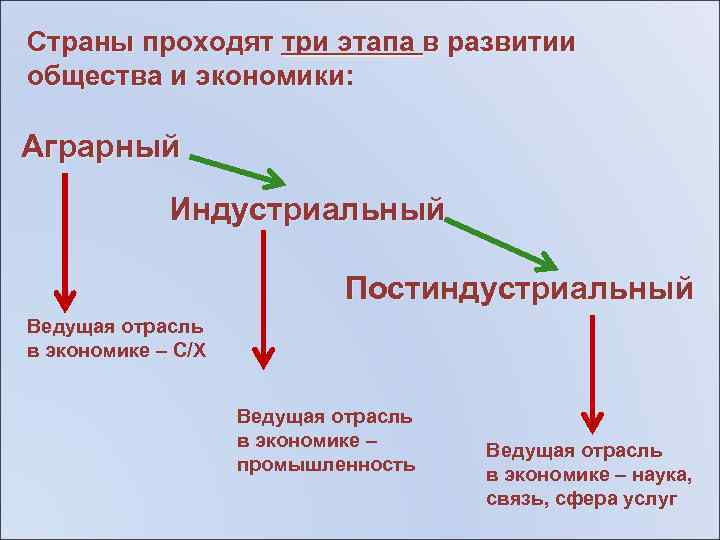 Страны проходят три этапа в развитии общества и экономики:

Аграрный

Индустриальный

Постиндустриальный

Ведущая отрасль в экономике – С/Х

Ведущая отрасль в экономике – промышленность

Ведущая отрасль в экономике – наука, связь, сфера услуг